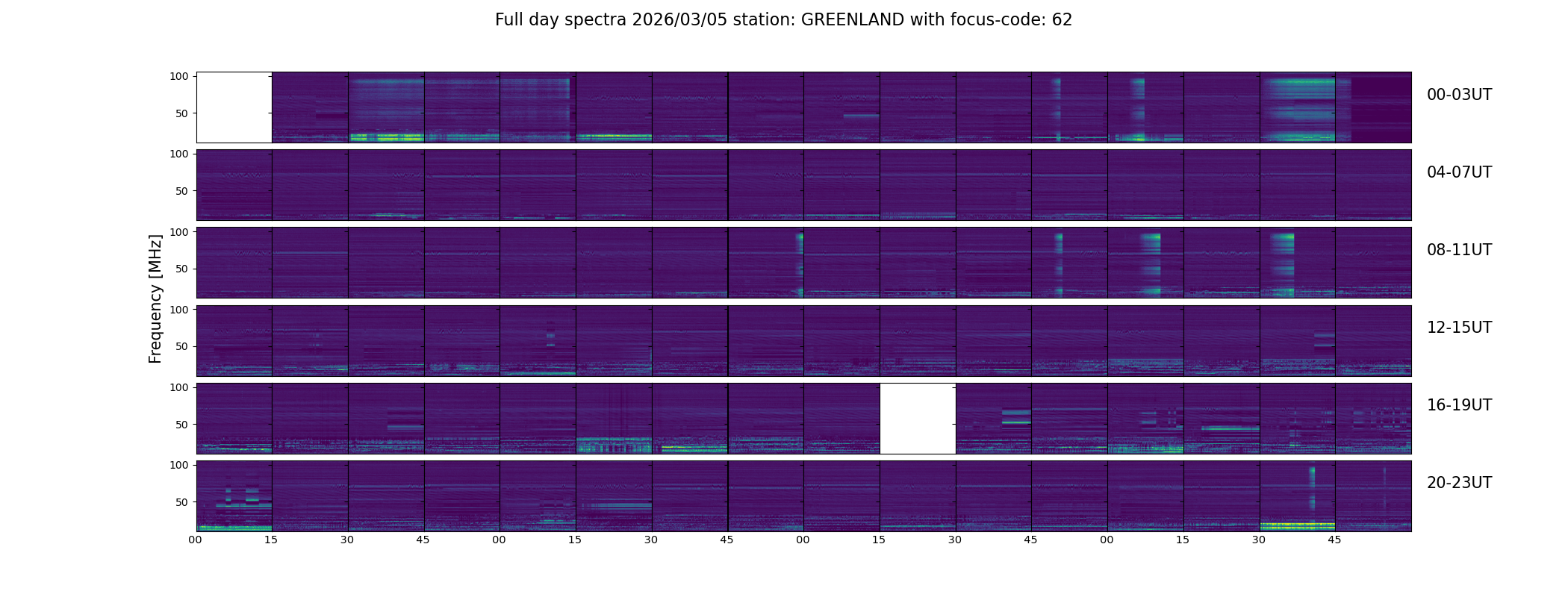 Full day spectra 2026/03/05 station: GREENLAND with focus-code: 62

Frequency [MHz]

100
50
00-03UT

100
50
04-07UT

100
50
08-11UT

100
50
12-15UT

100
50
16-19UT

100
50
20-23UT

00 15 30 45 00 15 30 45 00 15 30 45 00 15 30 45